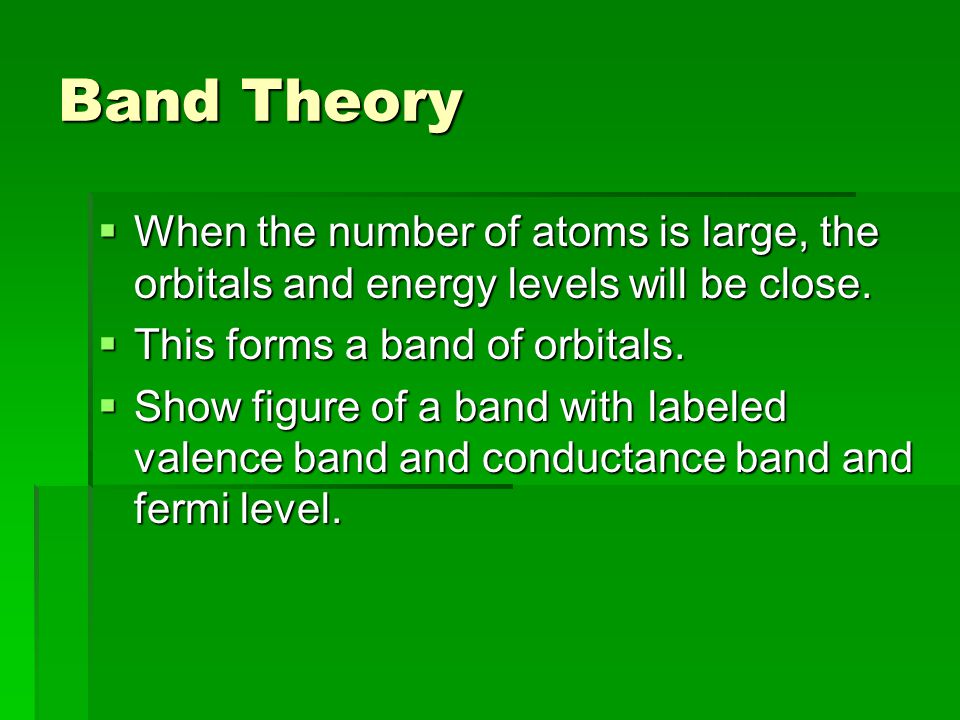 Band Theory

▪ When the number of atoms is large, the orbitals and energy levels will be close.
▪ This forms a band of orbitals.
▪ Show figure of a band with labeled valence band and conductance band and fermi level.